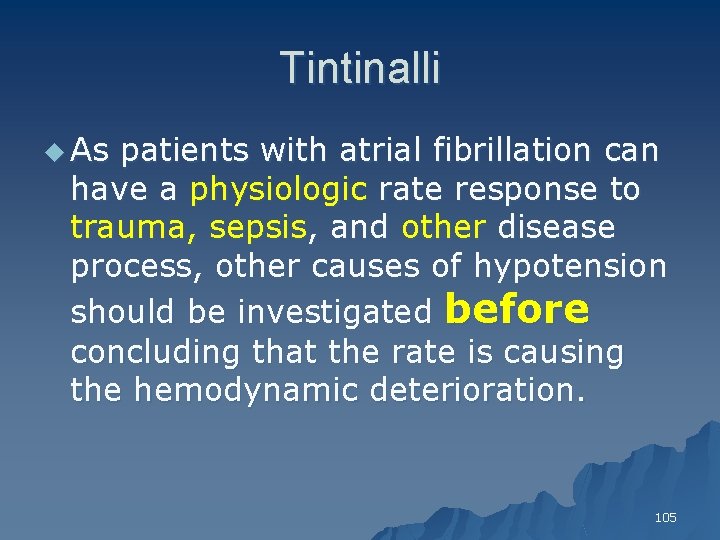 Tintinalli

As patients with atrial fibrillation can have a physiologic rate response to trauma, sepsis, and other disease process, other causes of hypotension should be investigated before concluding that the rate is causing the hemodynamic deterioration.

105